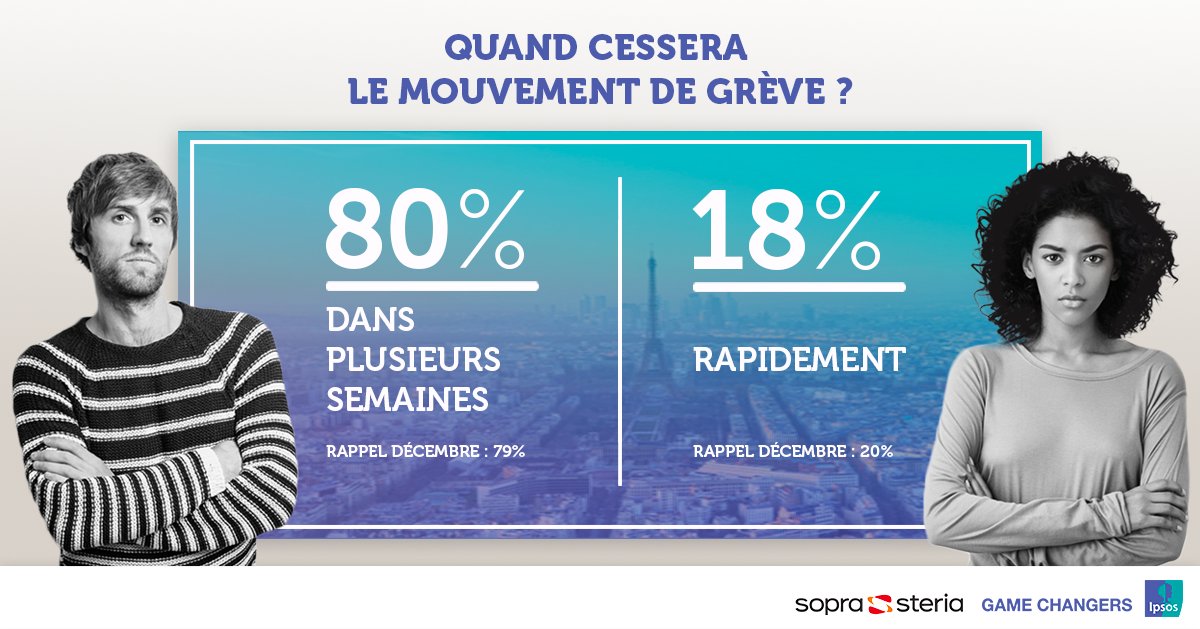 QUAND CESSERA
LE MOUVEMENT DE GRÈVE ?

80%
DANS PLUSIEURS SEMAINES
RAPPEL DÉCEMBRE : 79%

18%
RAPIDEMENT
RAPPEL DÉCEMBRE : 20%

sopra steria GAME CHANGERS Ipsos